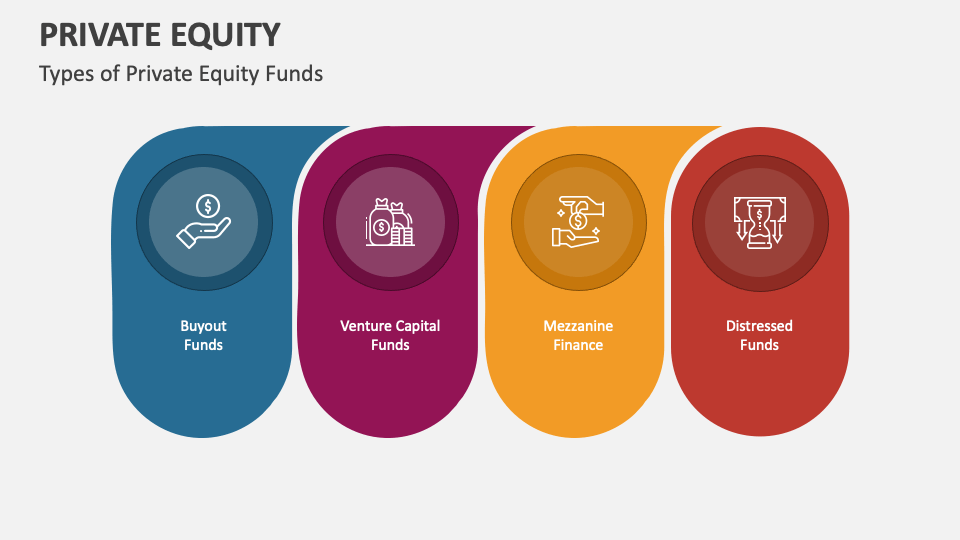 PRIVATE EQUITY

Types of Private Equity Funds

Buyout Funds

Venture Capital Funds

Mezzanine Finance

Distressed Funds